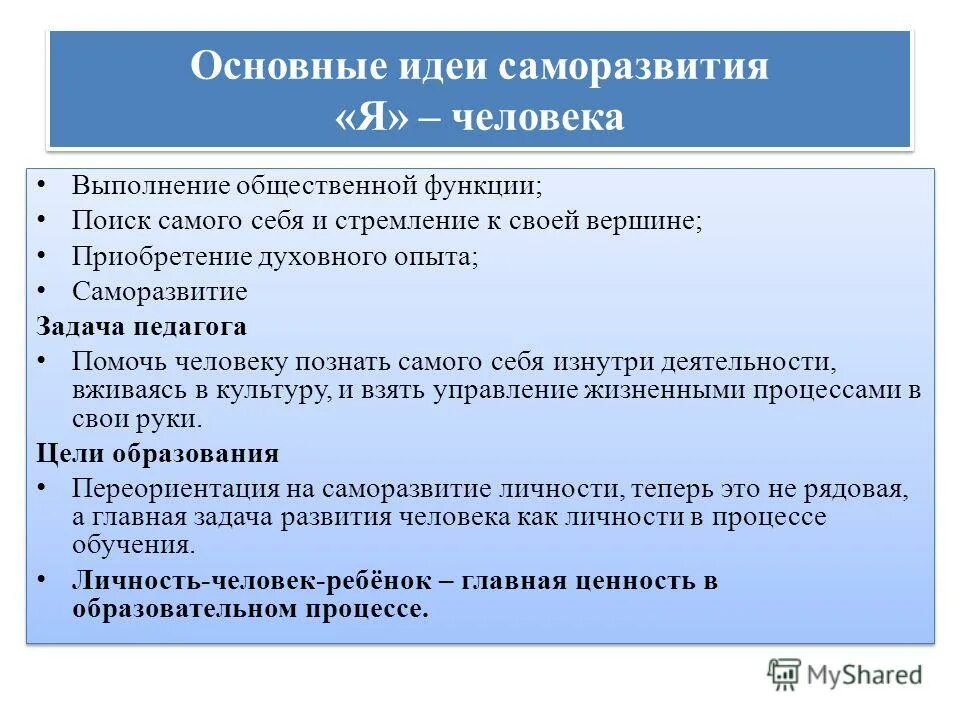 Основные идеи саморазвития «Я» – человека

• Выполнение общественной функции;
• Поиск самого себя и стремление к своей вершине;
• Приобретение духовного опыта;
• Саморазвитие

Задача педагога

• Помочь человеку познать самого себя изнутри деятельности, вживаясь в культуру, и взять управление жизненными процессами в свои руки.

Цели образования

• Переориентация на саморазвитие личности, теперь это не рядовая, а главная задача развития человека как личности в процессе обучения.
• Личность-человек-ребёнок – главная ценность в образовательном процессе.

MyShared